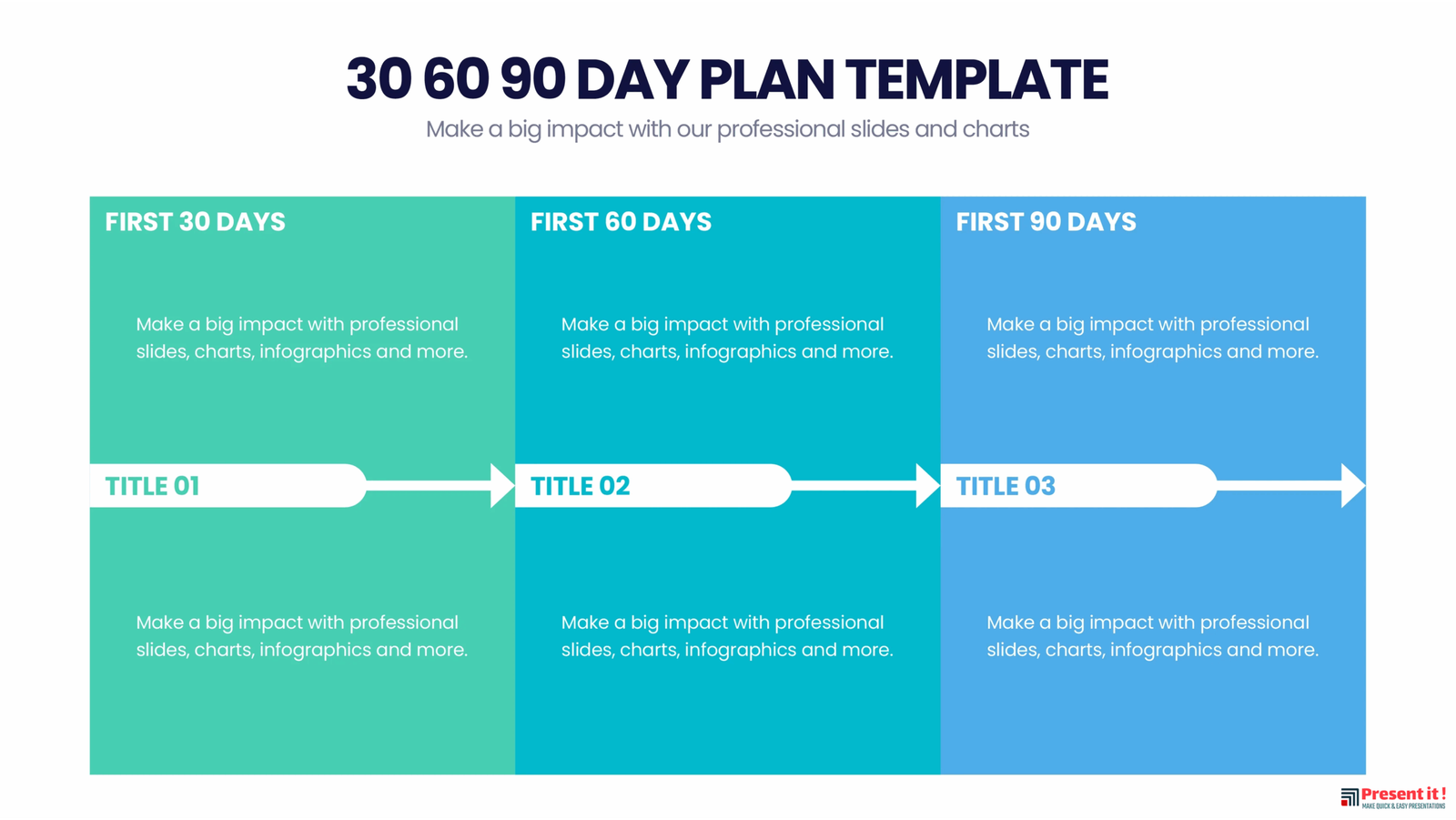 30 60 90 DAY PLAN TEMPLATE

Make a big impact with our professional slides and charts

FIRST 30 DAYS

Make a big impact with professional slides, charts, infographics and more.

TITLE 01

Make a big impact with professional slides, charts, infographics and more.

FIRST 60 DAYS

Make a big impact with professional slides, charts, infographics and more.

TITLE 02

Make a big impact with professional slides, charts, infographics and more.

FIRST 90 DAYS

Make a big impact with professional slides, charts, infographics and more.

TITLE 03

Make a big impact with professional slides, charts, infographics and more.

Present it !
MAKE QUICK & EASY PRESENTATIONS